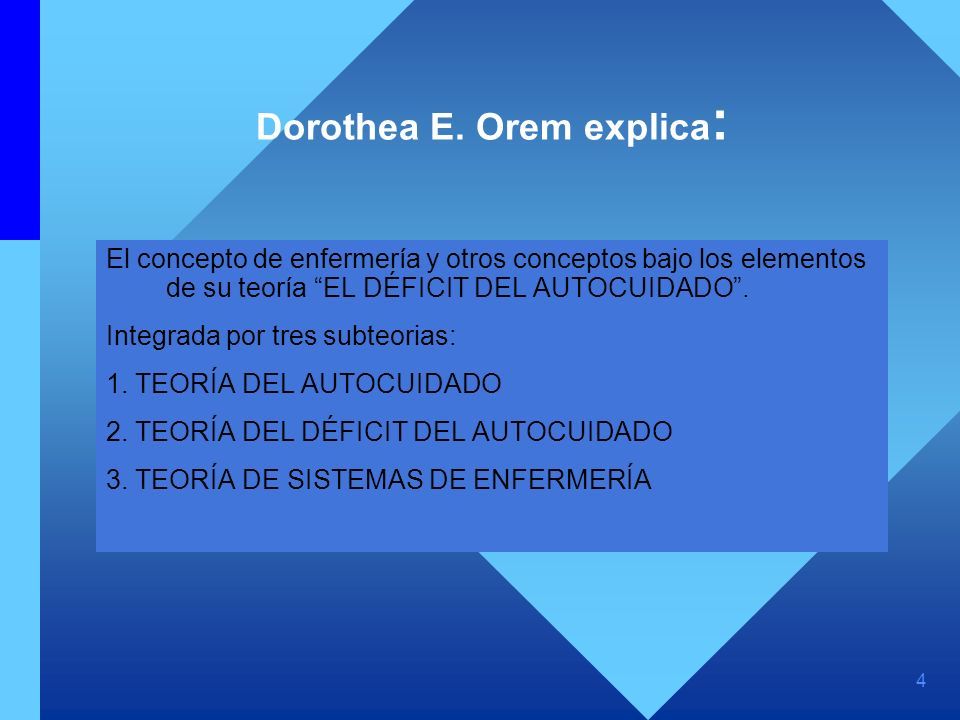 Dorothea E. Orem explica:

El concepto de enfermería y otros conceptos bajo los elementos de su teoría “EL DÉFICIT DEL AUTOCUIDADO”.

Integrada por tres subteorias:

1. TEORÍA DEL AUTOCUIDADO

2. TEORÍA DEL DÉFICIT DEL AUTOCUIDADO

3. TEORÍA DE SISTEMAS DE ENFERMERÍA

4